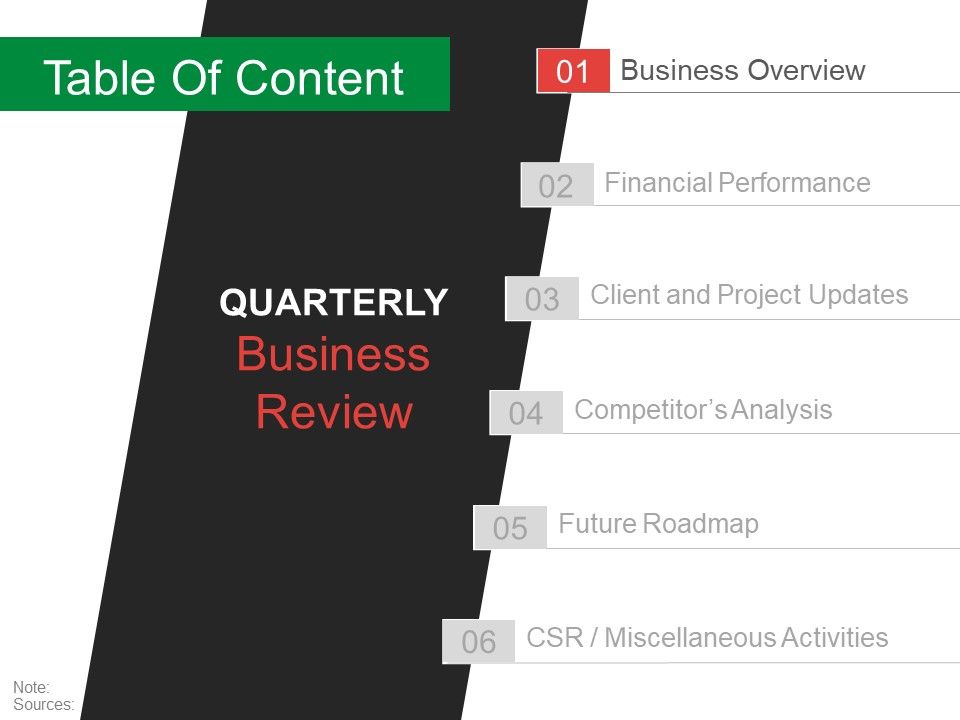 Table Of Content

QUARTERLY
Business
Review

01 Business Overview

02 Financial Performance

03 Client and Project Updates

04 Competitor's Analysis

05 Future Roadmap

06 CSR / Miscellaneous Activities

Note:
Sources: